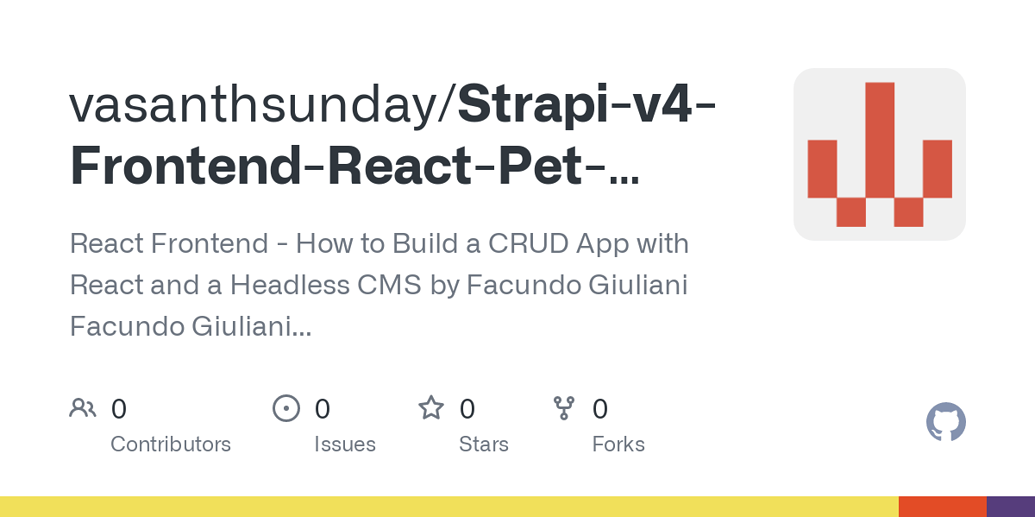 vasanthsunday/Strapi-v4-Frontend-React-Pet-...

React Frontend - How to Build a CRUD App with React and a Headless CMS by Facundo Giuliani Facundo Giuliani...

0
Contributors

0
Issues

0
Stars

0
Forks